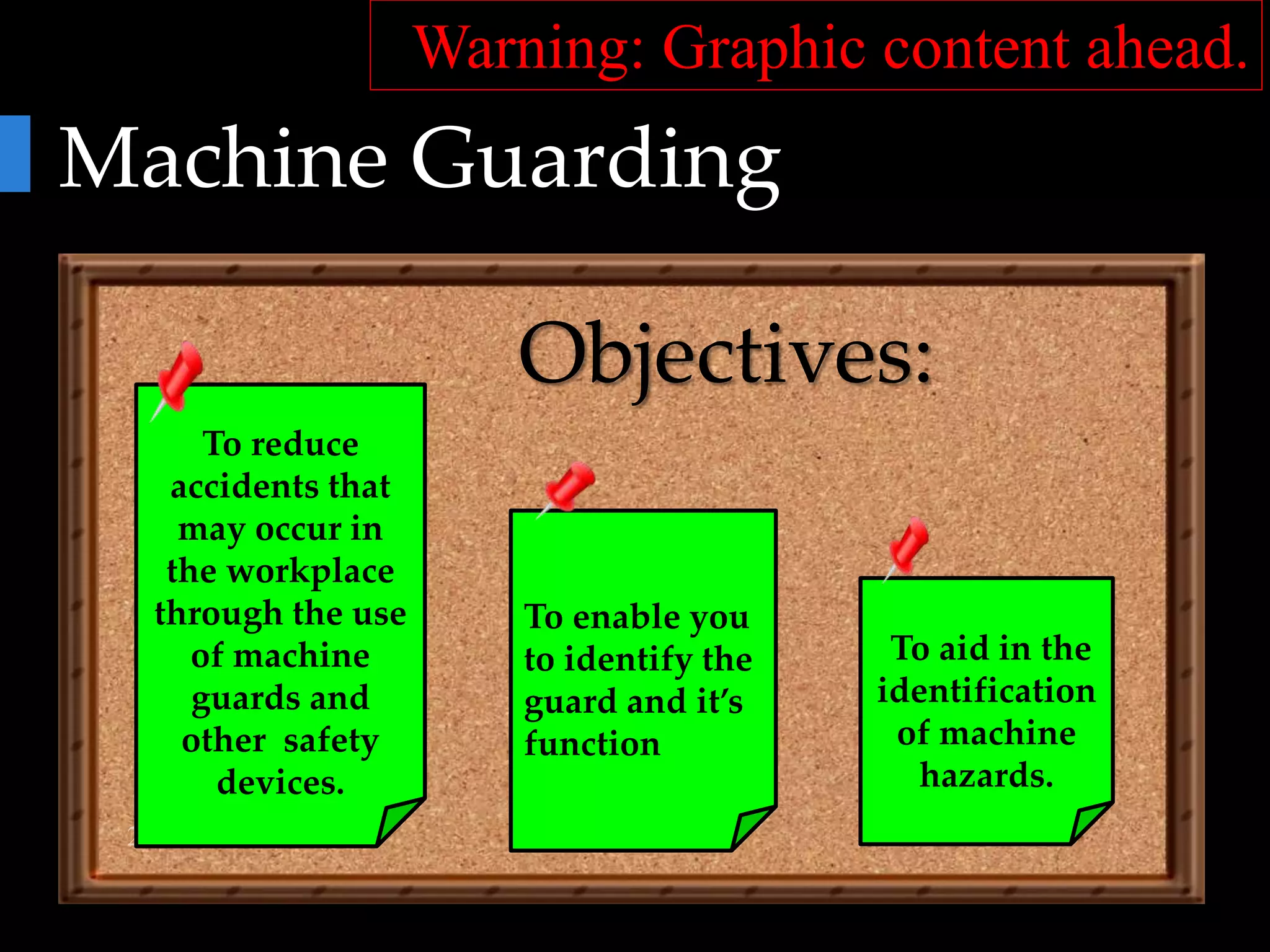 Warning: Graphic content ahead.

Machine Guarding

Objectives:

To reduce accidents that may occur in the workplace through the use of machine guards and other safety devices.

To enable you to identify the guard and it's function

To aid in the identification of machine hazards.